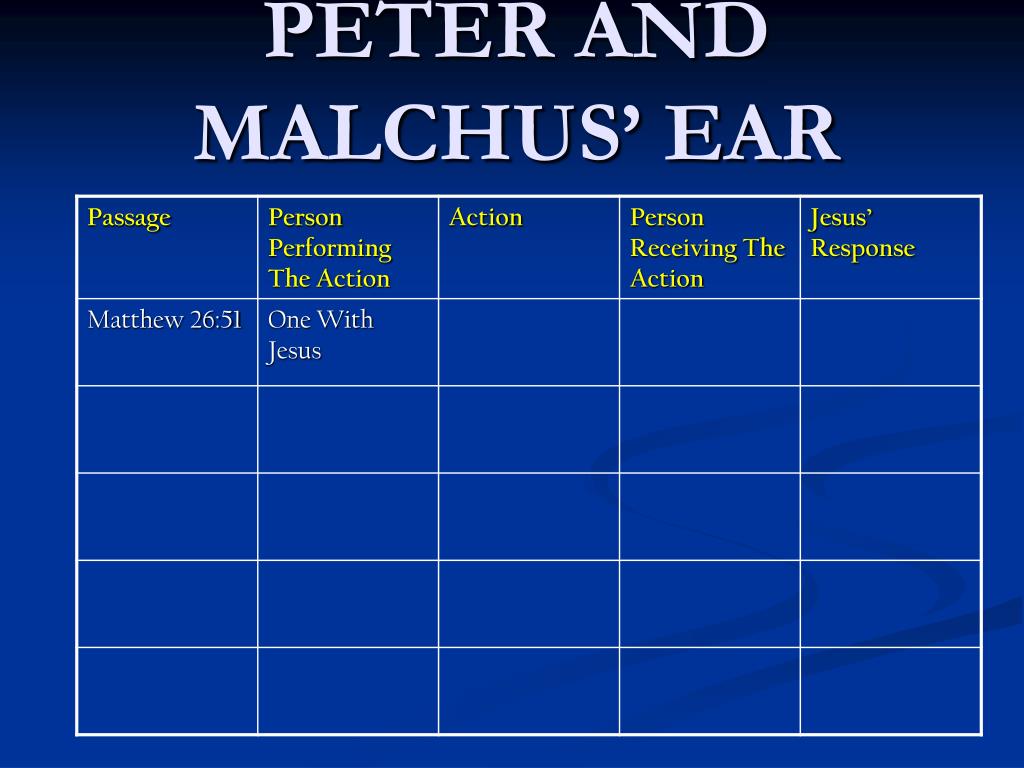 PETER AND MALCHUS' EAR

| Passage | Person Performing The Action | Action | Person Receiving The Action | Jesus' Response |
|---|---|---|---|---|
| Matthew 26:51 | One With Jesus | | | |
| | | | | |
| | | | | |
| | | | | |
| | | | | |